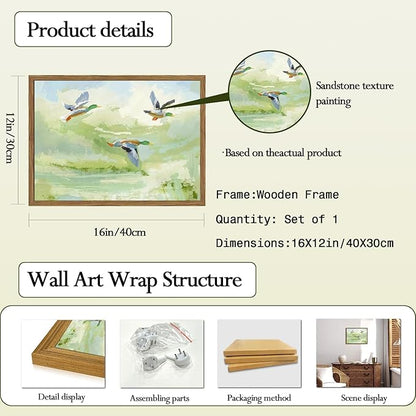 Product details

12in/30cm

16in/40cm

Sandstone texture painting

·Based on theactual product

Frame:Wooden Frame

Quantity: Set of 1

Dimensions:16X12in/40X30cm

Wall Art Wrap Structure

Detail display

Assembling parts

Packaging method

Scene display